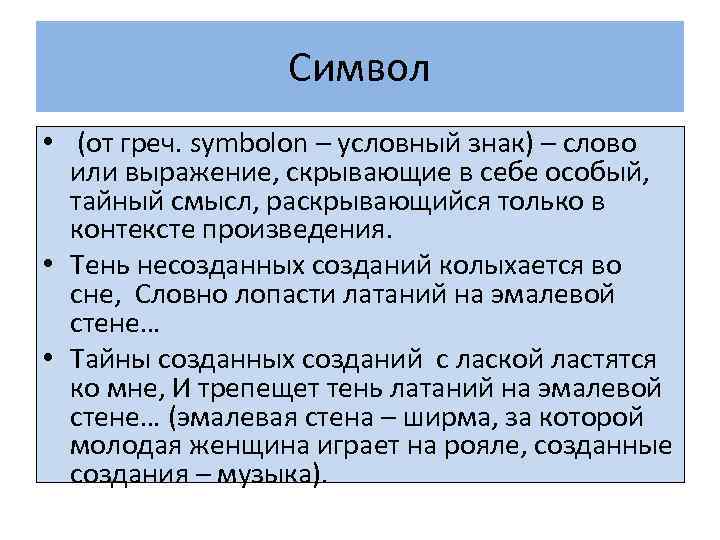 Символ

• (от греч. symbolon – условный знак) – слово или выражение, скрывающие в себе особый, тайный смысл, раскрывающийся только в контексте произведения.

• Тень несозданных созданий колыхается во сне, Словно лопасти латаний на эмалевой стене…

• Тайны созданных созданий с лаской ластятся ко мне, И трепещет тень латаний на эмалевой стене… (эмалевая стена – ширма, за которой молодая женщина играет на рояле, созданные создания – музыка).